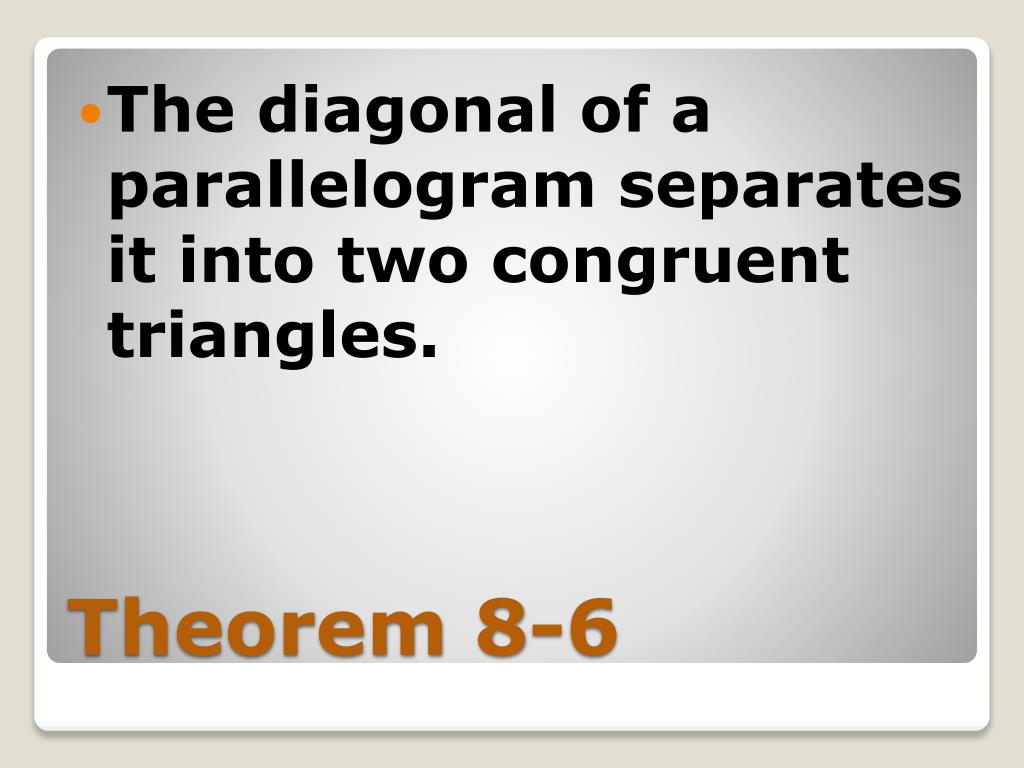 • The diagonal of a parallelogram separates it into two congruent triangles.

Theorem 8-6